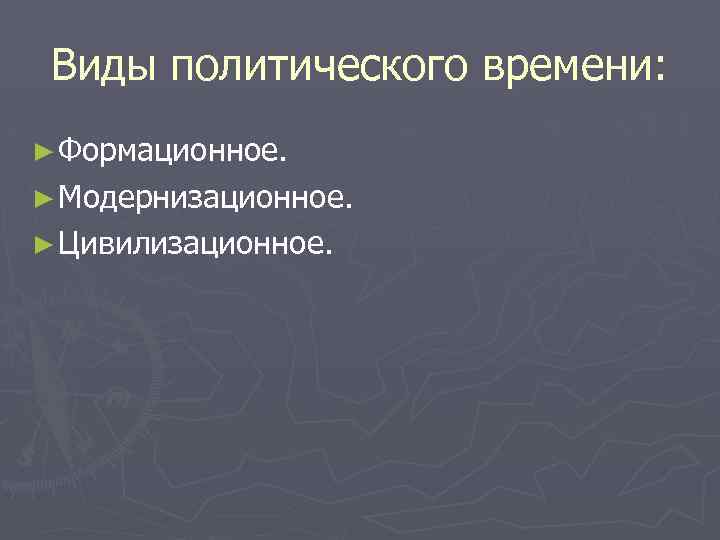 Виды политического времени:

►Формационное.
►Модернизационное.
►Цивилизационное.